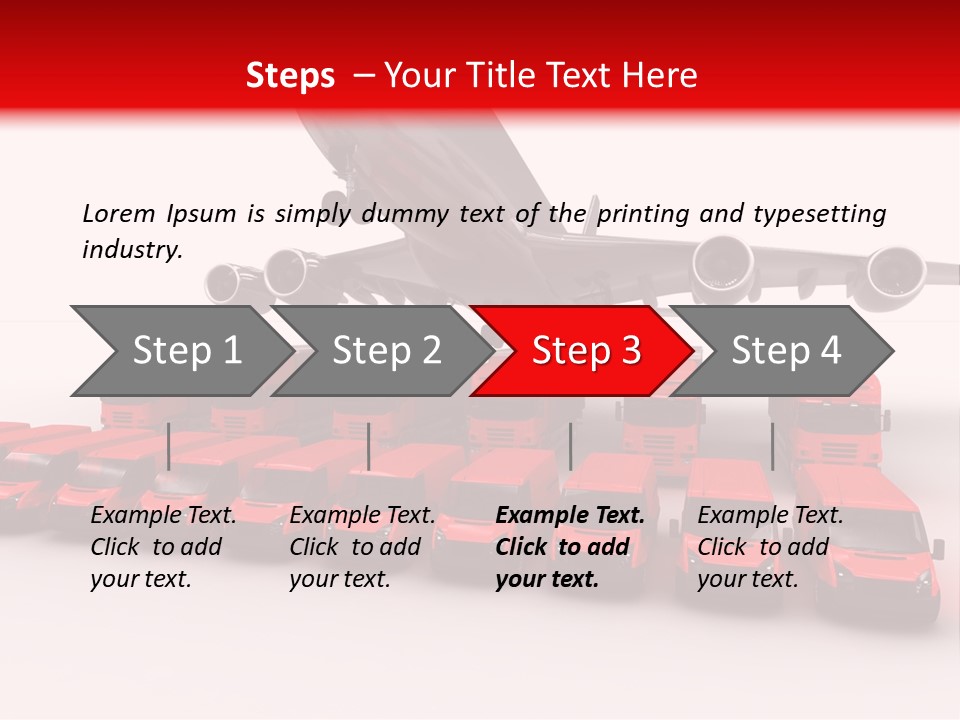 Steps – Your Title Text Here

Lorem Ipsum is simply dummy text of the printing and typesetting industry.

Step 1

Step 2

Step 3

Step 4

Example Text. Click to add your text.

Example Text. Click to add your text.

Example Text. Click to add your text.

Example Text. Click to add your text.